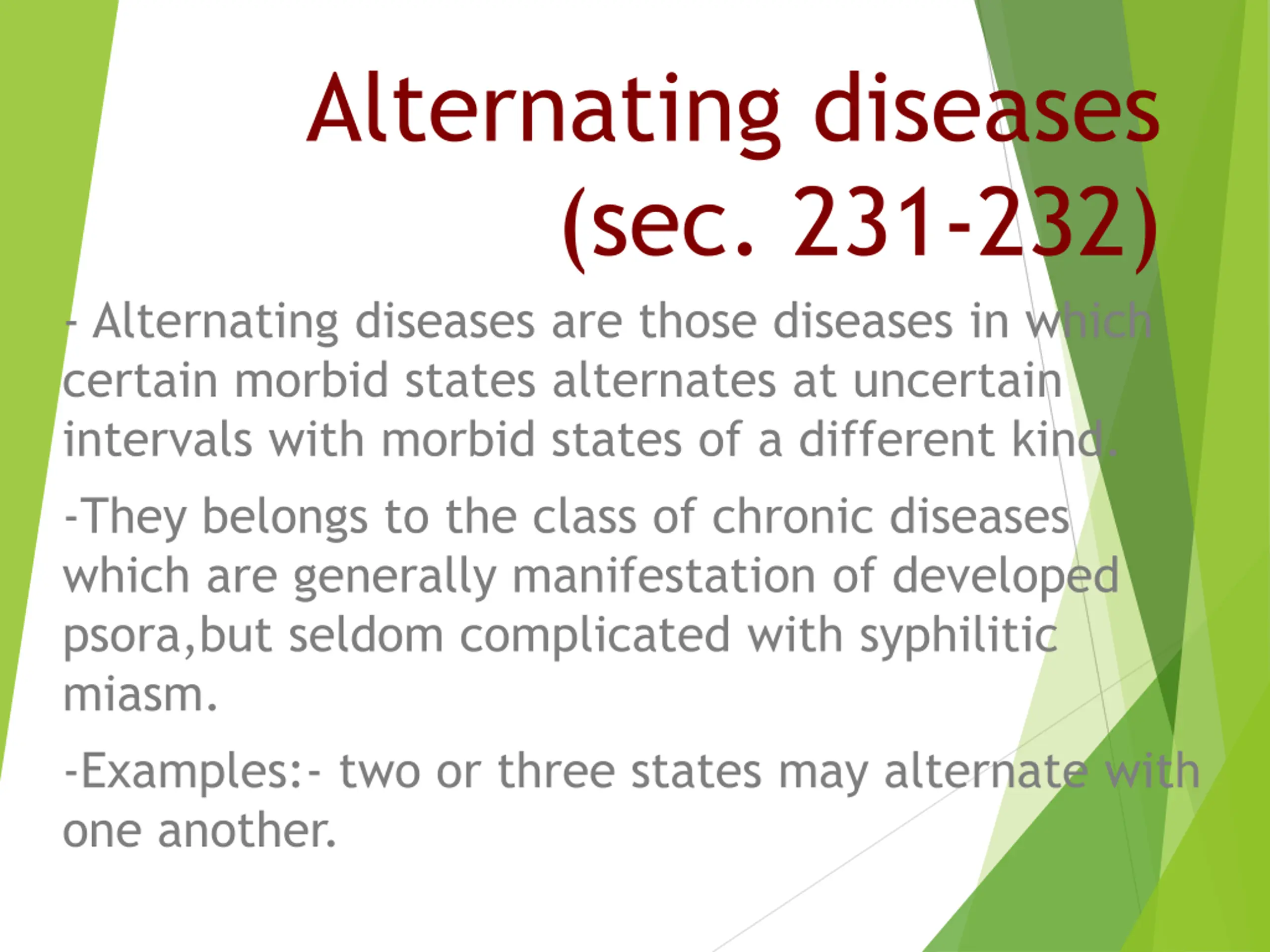 Alternating diseases (sec. 231-232)

- Alternating diseases are those diseases in which certain morbid states alternates at uncertain intervals with morbid states of a different kind.

-They belongs to the class of chronic diseases which are generally manifestation of developed psora,but seldom complicated with syphilitic miasm.

-Examples:- two or three states may alternate with one another.